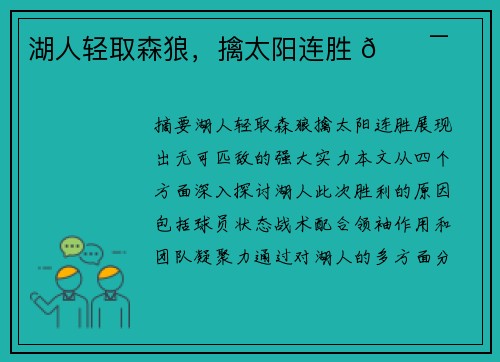 湖人轻取森狼，擒太阳连胜 ð            ¯

摘要湖人轻取森狼擒太阳连胜展现出无可匹敌的强大实力本文从四个方面深入探讨湖人此次胜利的原因包括球员状态战术配合领袖作用和团队凝聚力通过对湖人的多方面分